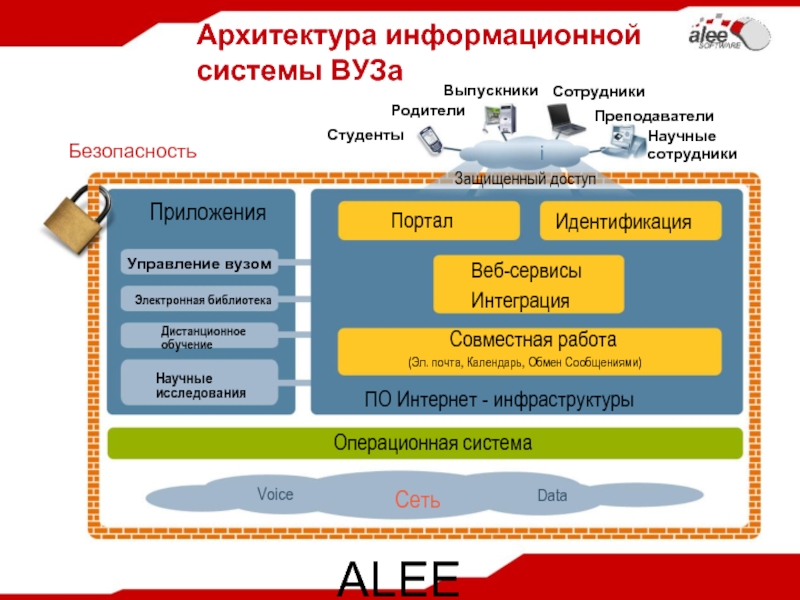 Архитектура информационной системы ВУЗа

alee SOFTWARE

Выпускники
Сотрудники
Родители
Преподаватели
Студенты
Научные сотрудники

Безопасность

Защищенный доступ

Приложения

Управление вузом
Электронная библиотека
Дистанционное обучение
Научные исследования

Портал
Идентификация
Веб-сервисы
Интеграция
Совместная работа
(Эл. почта, Календарь, Обмен Сообщениями)

ПО Интернет - инфраструктуры

Операционная система

Voice
Сеть
Data

ALEE